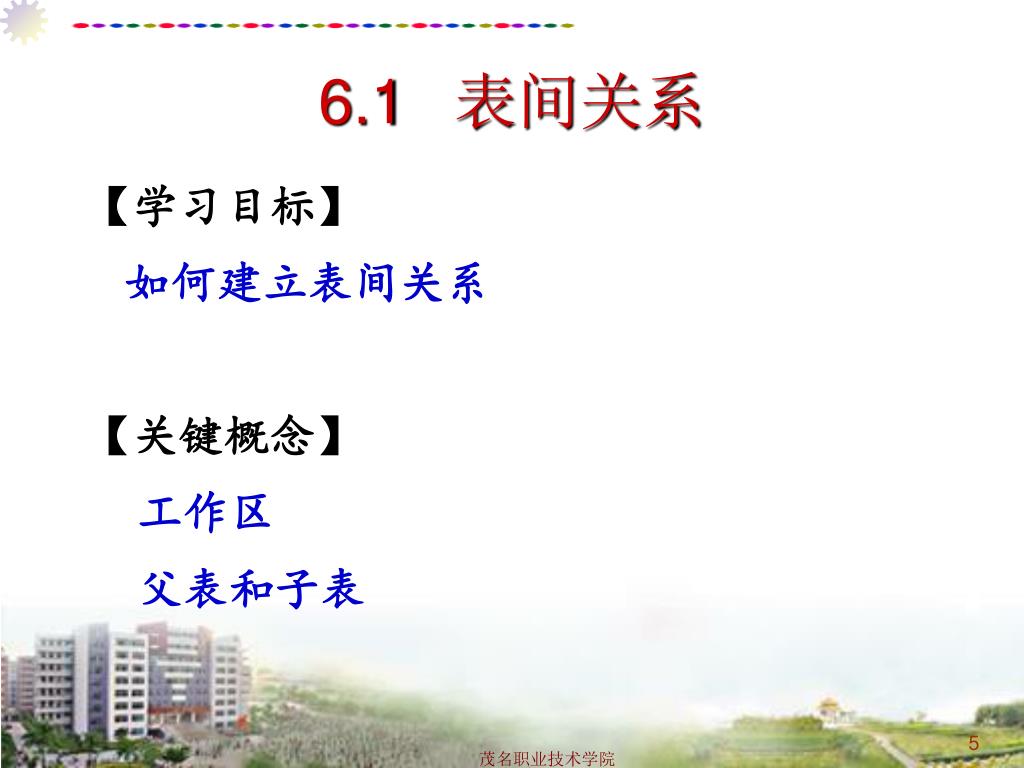 6.1 表间关系

【学习目标】

如何建立表间关系

【关键概念】

工作区

父表和子表

茂名职业技术学院

5